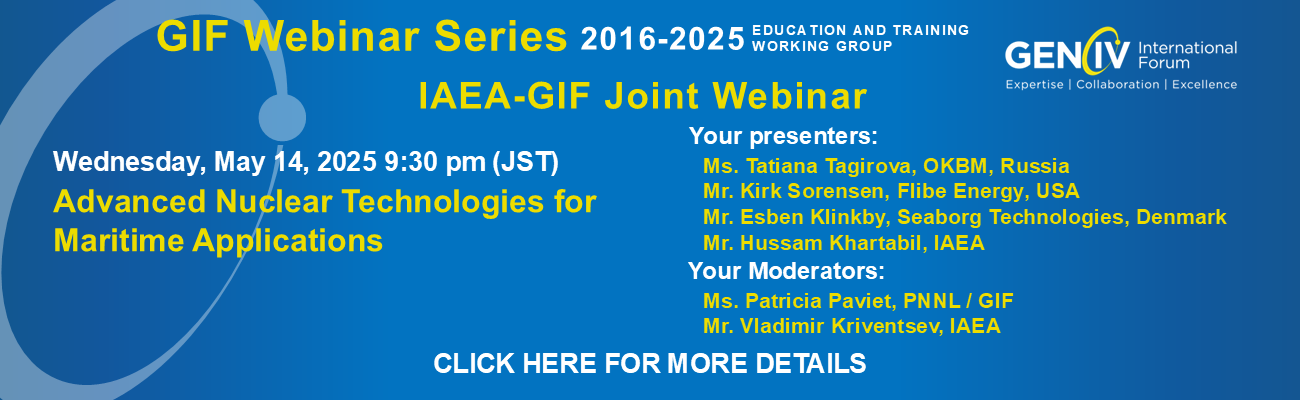 GIF Webinar Series 2016-2025 EDUCATION AND TRAINING WORKING GROUP

GEN IV International Forum
Expertise | Collaboration | Excellence

IAEA-GIF Joint Webinar

Wednesday, May 14, 2025 9:30 pm (JST)

Advanced Nuclear Technologies for Maritime Applications

Your presenters:
Ms. Tatiana Tagirova, OKBM, Russia
Mr. Kirk Sorensen, Flibe Energy, USA
Mr. Esben Klinkby, Seaborg Technologies, Denmark
Mr. Hussam Khartabil, IAEA

Your Moderators:
Ms. Patricia Paviet, PNNL / GIF
Mr. Vladimir Kriventsev, IAEA

CLICK HERE FOR MORE DETAILS